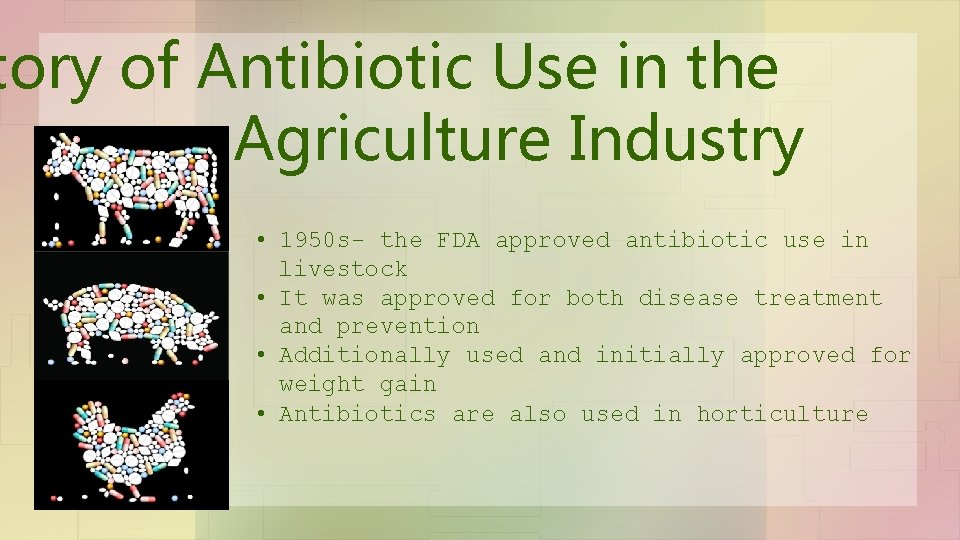 tory of Antibiotic Use in the Agriculture Industry

• 1950s- the FDA approved antibiotic use in livestock
• It was approved for both disease treatment and prevention
• Additionally used and initially approved for weight gain
• Antibiotics are also used in horticulture